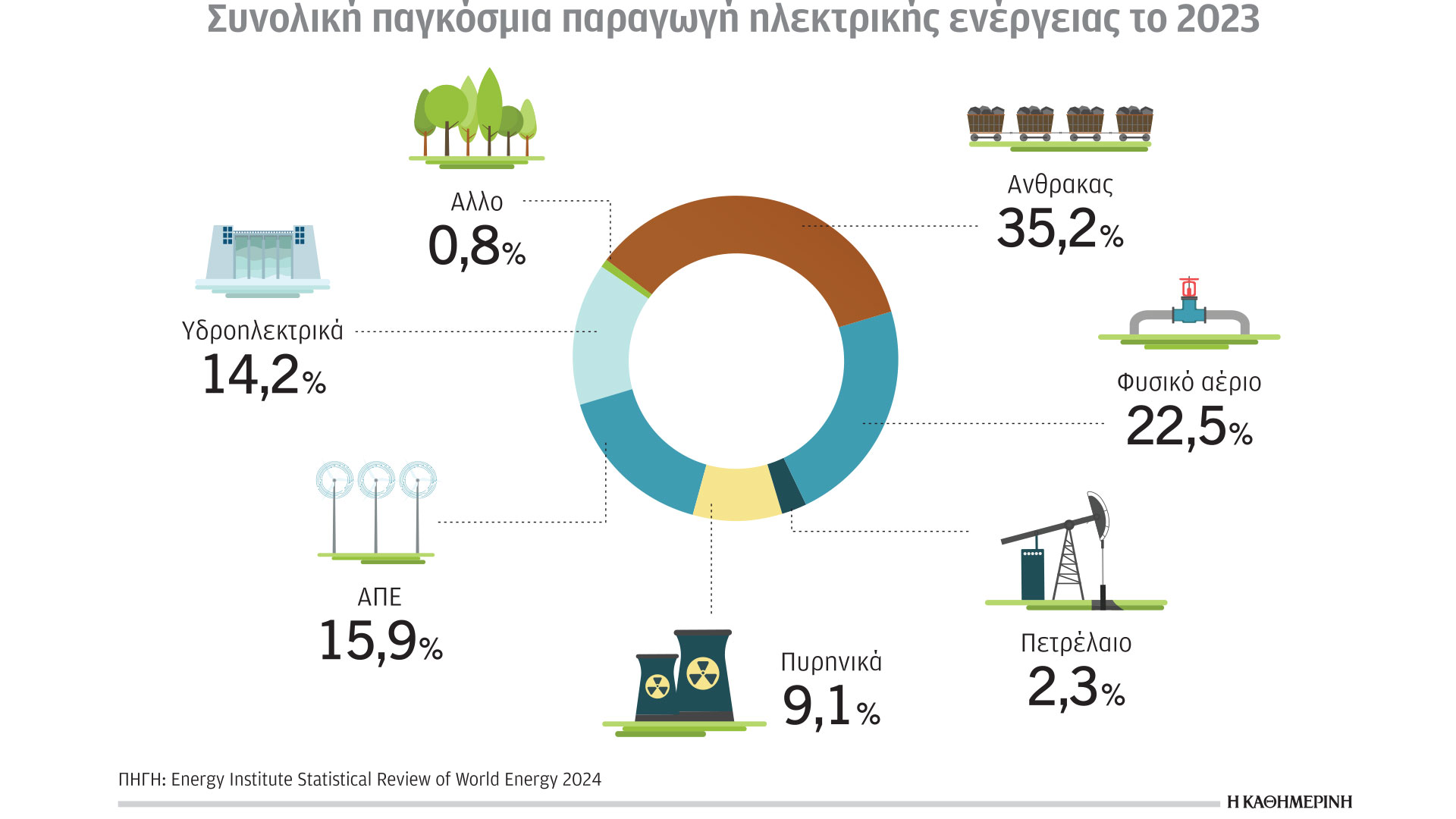 Συνολική παγκόσμια παραγωγή ηλεκτρικής ενέργειας το 2023

Αλλο
0,8%

Ανθρακας
35,2%

Υδροηλεκτρικά
14,2%

Φυσικό αέριο
22,5%

ΑΠΕ
15,9%

Πυρηνικά
9,1%

Πετρέλαιο
2,3%

ΠΗΓΗ: Energy Institute Statistical Review of World Energy 2024

Η ΚΑΘΗΜΕΡΙΝΗ